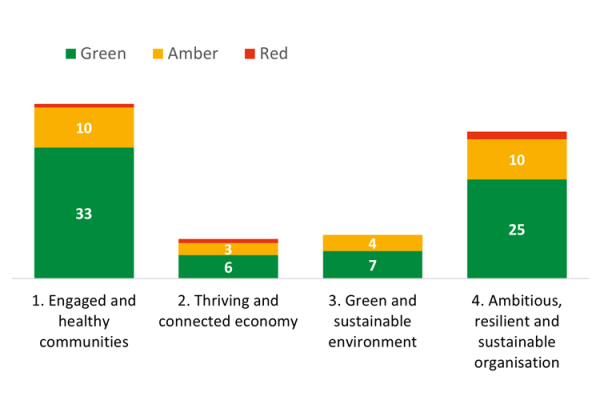 Green Amber Red

10
33

3
6

4
7

10
25

1. Engaged and healthy communities

2. Thriving and connected economy

3. Green and sustainable environment

4. Ambitious, resilient and sustainable organisation